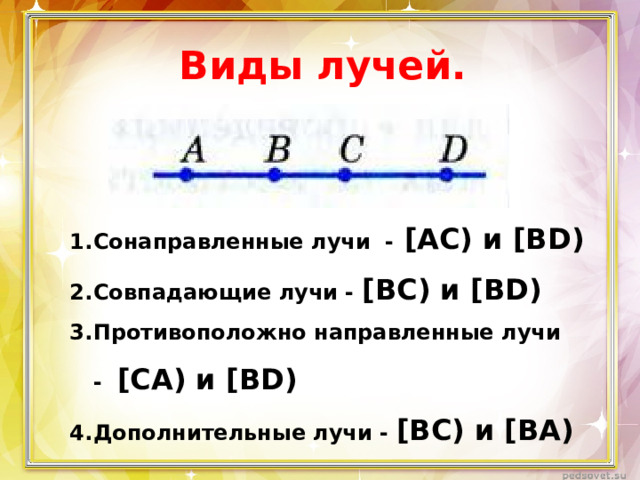 Виды лучей.

A B C D

1.Сонаправленные лучи - [AC) и [BD)

2.Совпадающие лучи - [BC) и [BD)

3.Противоположно направленные лучи - [CA) и [BD)

4.Дополнительные лучи - [BC) и [BA)

pedsovet.su